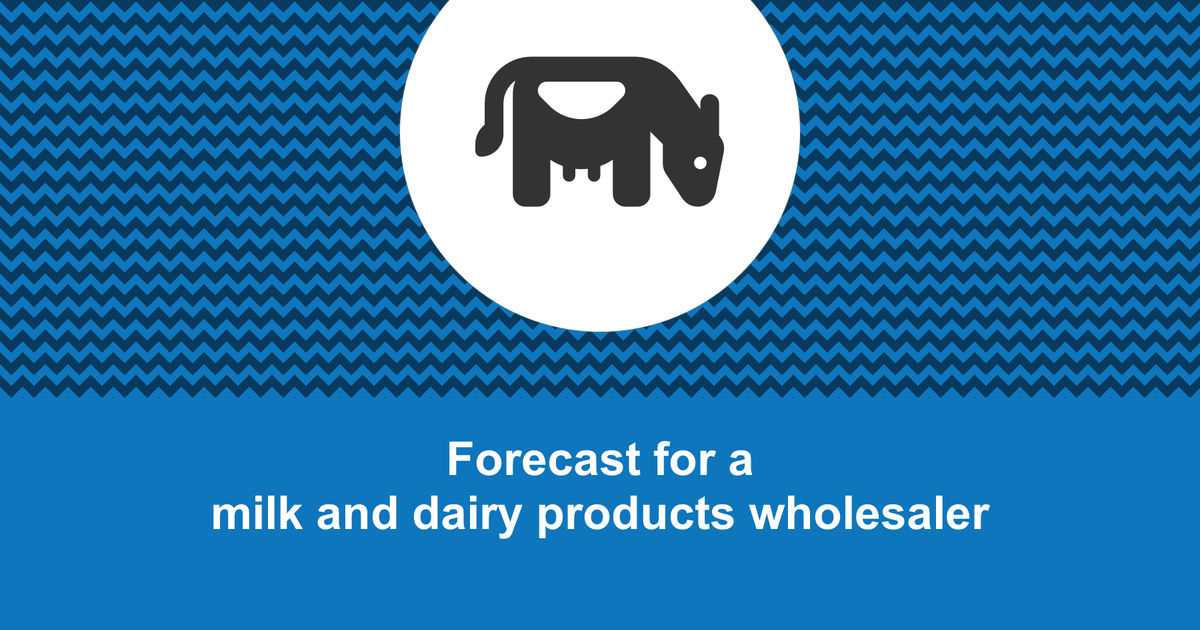 Forecast for a
milk and dairy products wholesaler